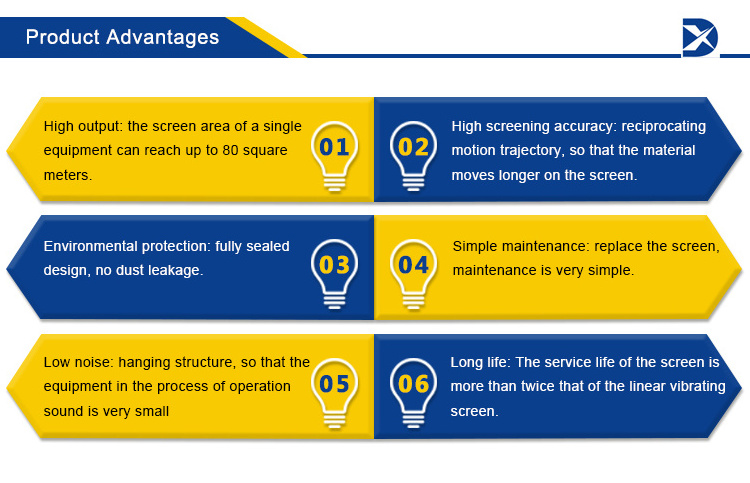 Product Advantages

High output: the screen area of a single equipment can reach up to 80 square meters.

01

02

High screening accuracy: reciprocating motion trajectory, so that the material moves longer on the screen.

Environmental protection: fully sealed design, no dust leakage.

03

04

Simple maintenance: replace the screen, maintenance is very simple.

Low noise: hanging structure, so that the equipment in the process of operation sound is very small

05

06

Long life: The service life of the screen is more than twice that of the linear vibrating screen.